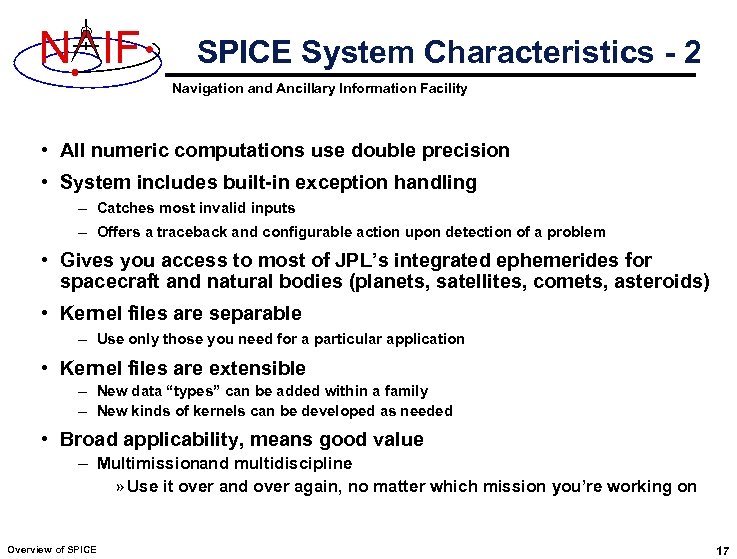 NAIF

SPICE System Characteristics - 2

Navigation and Ancillary Information Facility

• All numeric computations use double precision

• System includes built-in exception handling

– Catches most invalid inputs

– Offers a traceback and configurable action upon detection of a problem

• Gives you access to most of JPL's integrated ephemerides for spacecraft and natural bodies (planets, satellites, comets, asteroids)

• Kernel files are separable

– Use only those you need for a particular application

• Kernel files are extensible

– New data "types" can be added within a family

– New kinds of kernels can be developed as needed

• Broad applicability, means good value

– Multimissionand multidiscipline

» Use it over and over again, no matter which mission you're working on

Overview of SPICE

17